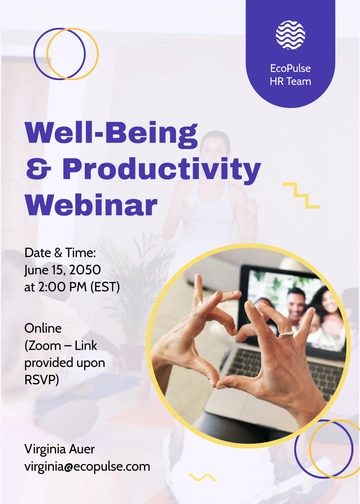 EcoPulse
HR Team

Well-Being
& Productivity
Webinar

Date & Time:
June 15, 2050
at 2:00 PM (EST)

Online
(Zoom – Link provided upon RSVP)

Virginia Auer
virginia@ecopulse.com